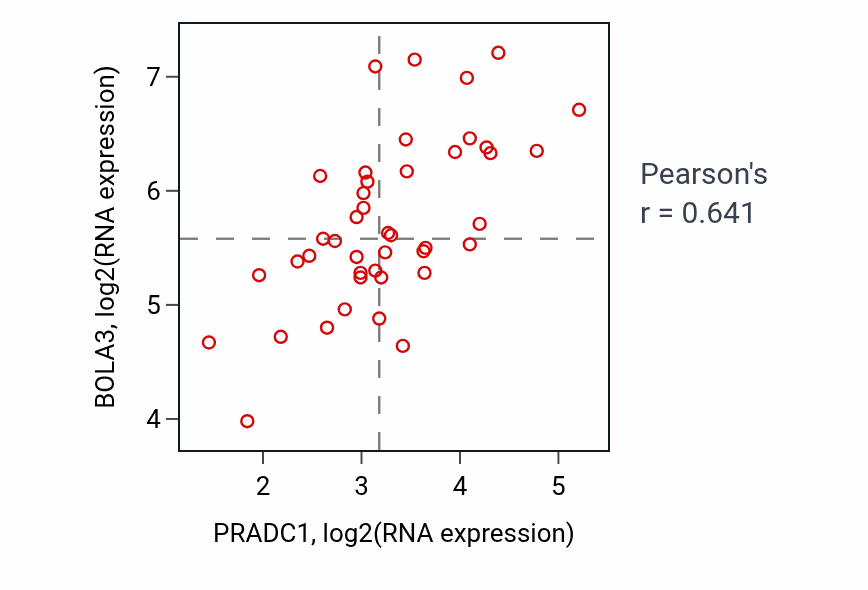 BOLA3, log2(RNA expression)

7
6
5
4

2
3
4
5

PRADC1, log2(RNA expression)

Pearson's
r = 0.641